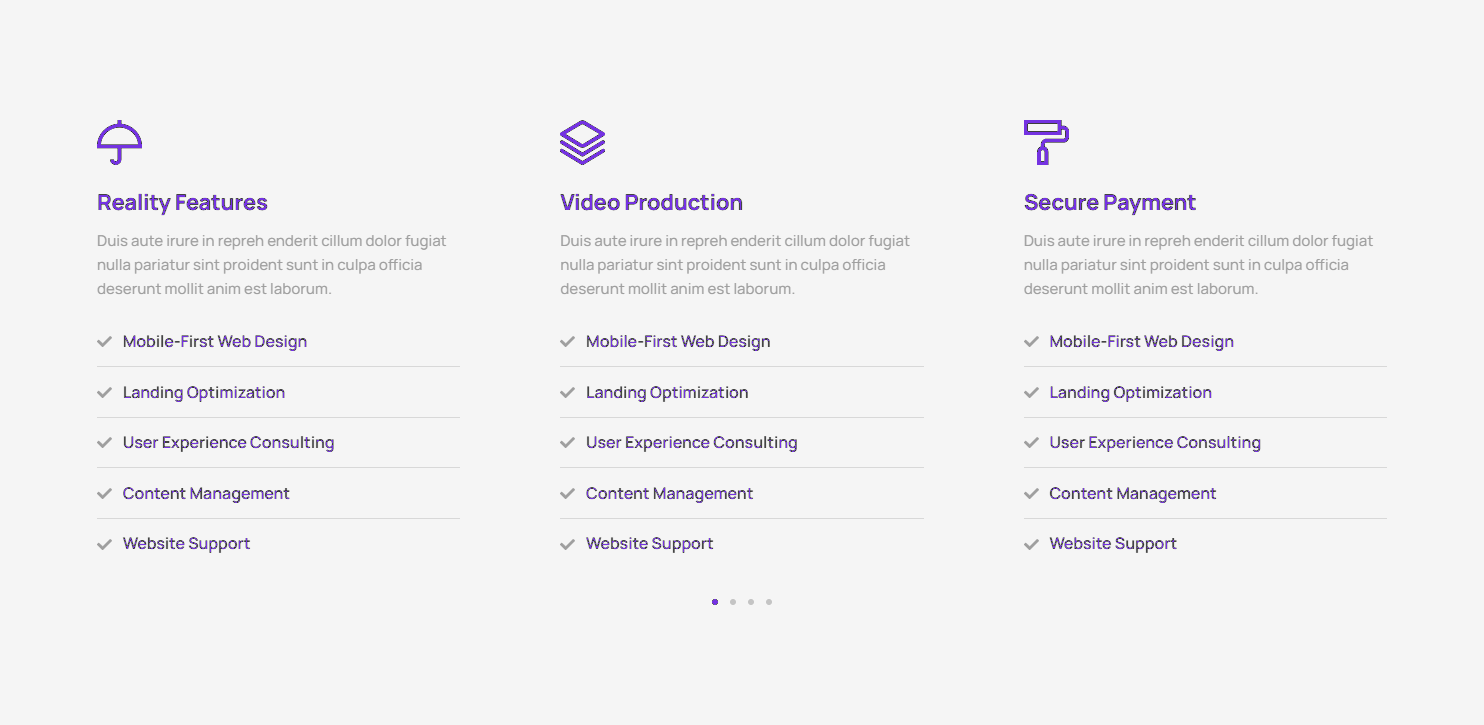 Reality Features

Duis aute irure in repreh enderit cillum dolor fugiat nulla pariatur sint proident sunt in culpa officia deserunt mollit anim est laborum.

Mobile-First Web Design

Landing Optimization

User Experience Consulting

Content Management

Website Support

Video Production

Duis aute irure in repreh enderit cillum dolor fugiat nulla pariatur sint proident sunt in culpa officia deserunt mollit anim est laborum.

Mobile-First Web Design

Landing Optimization

User Experience Consulting

Content Management

Website Support

Secure Payment

Duis aute irure in repreh enderit cillum dolor fugiat nulla pariatur sint proident sunt in culpa officia deserunt mollit anim est laborum.

Mobile-First Web Design

Landing Optimization

User Experience Consulting

Content Management

Website Support